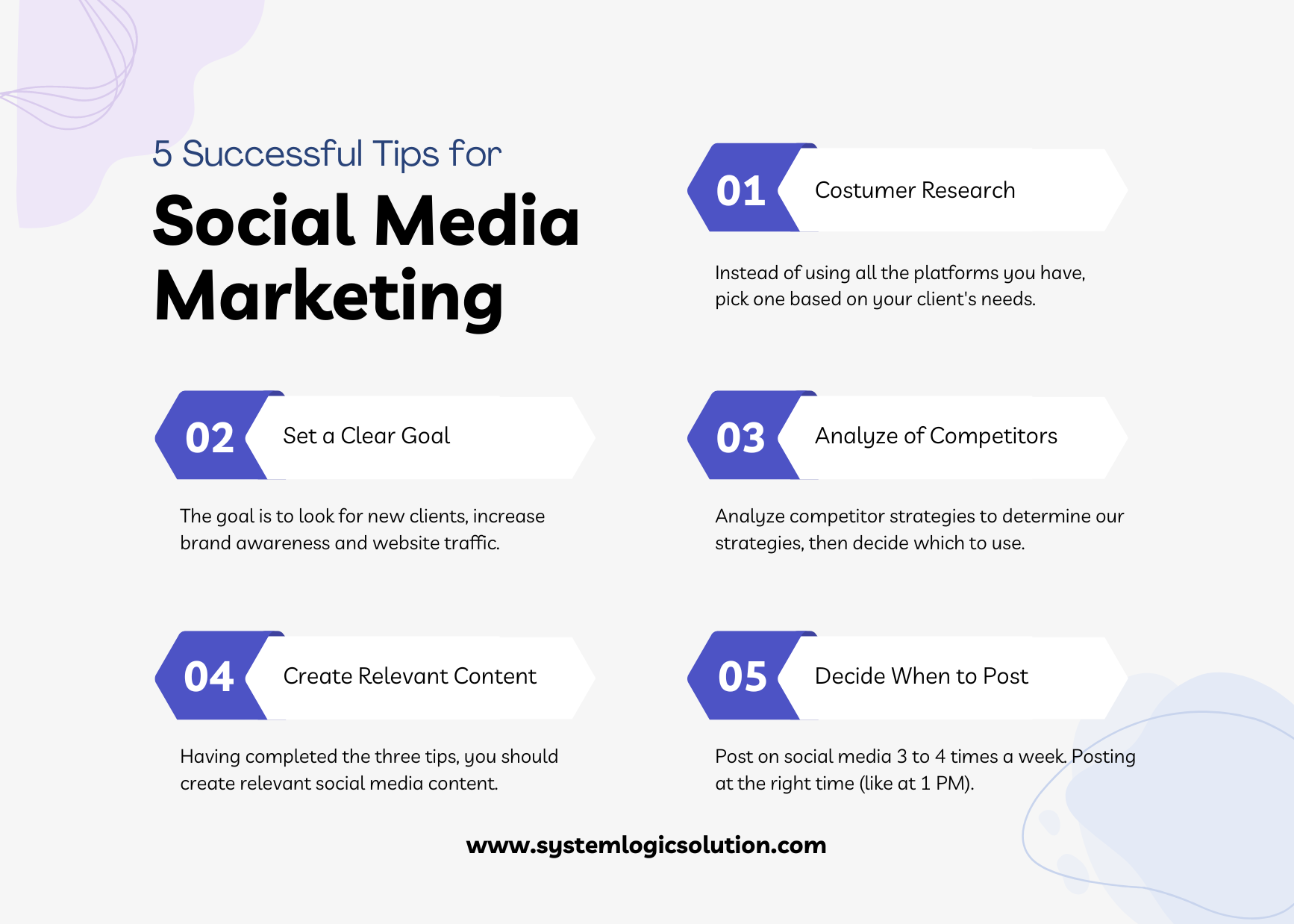 5 Successful Tips for

Social Media Marketing

01 Costumer Research

Instead of using all the platforms you have, pick one based on your client's needs.

02 Set a Clear Goal

The goal is to look for new clients, increase brand awareness and website traffic.

03 Analyze of Competitors

Analyze competitor strategies to determine our strategies, then decide which to use.

04 Create Relevant Content

Having completed the three tips, you should create relevant social media content.

05 Decide When to Post

Post on social media 3 to 4 times a week. Posting at the right time (like at 1 PM).

www.systemlogicsolution.com